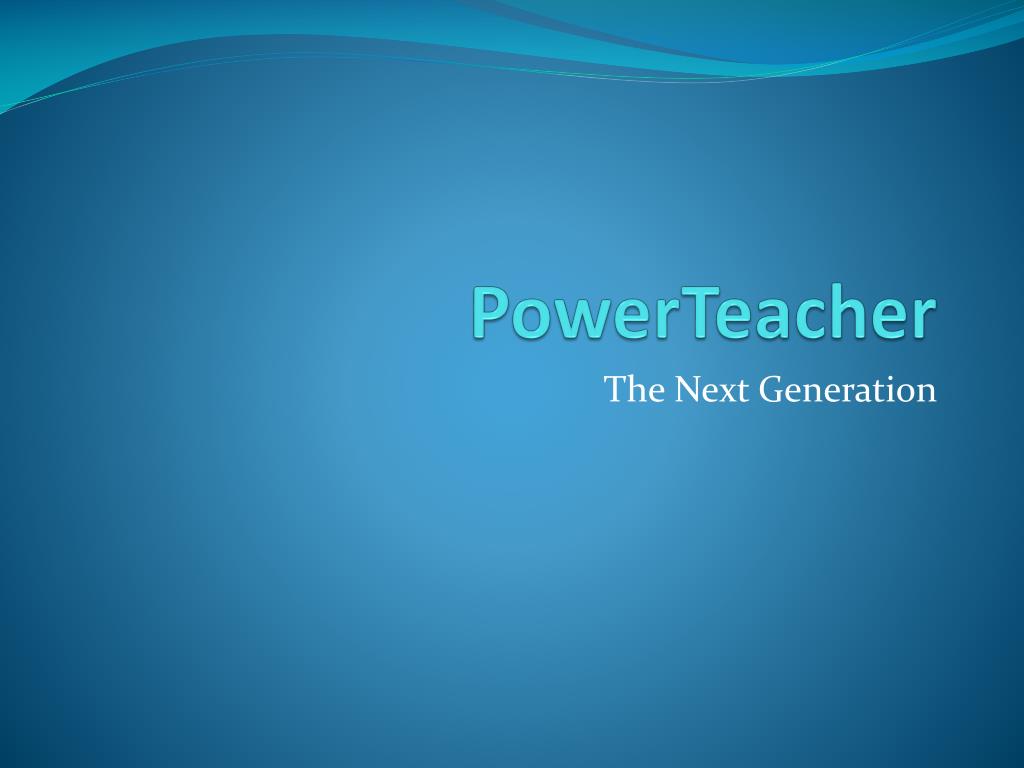 PowerTeacher

The Next Generation